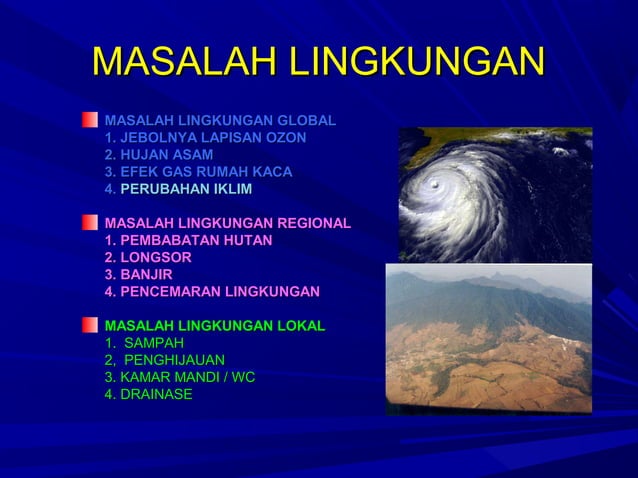 MASALAH LINGKUNGAN

MASALAH LINGKUNGAN GLOBAL
1. JEBOLNYA LAPISAN OZON
2. HUJAN ASAM
3. EFEK GAS RUMAH KACA
4. PERUBAHAN IKLIM

MASALAH LINGKUNGAN REGIONAL
1. PEMBABATAN HUTAN
2. LONGSOR
3. BANJIR
4. PENCEMARAN LINGKUNGAN

MASALAH LINGKUNGAN LOKAL
1. SAMPAH
2, PENGHIJAUAN
3. KAMAR MANDI / WC
4. DRAINASE